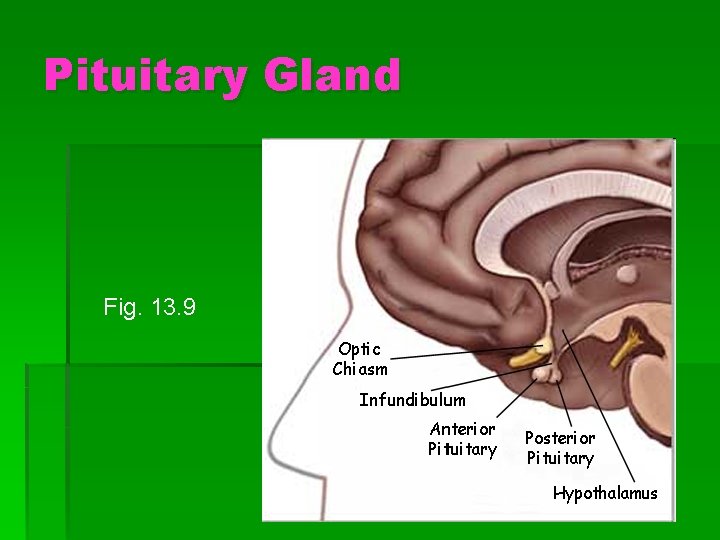 Pituitary Gland

Fig. 13.9

Optic Chiasm

Infundibulum

Anterior Pituitary

Posterior Pituitary

Hypothalamus